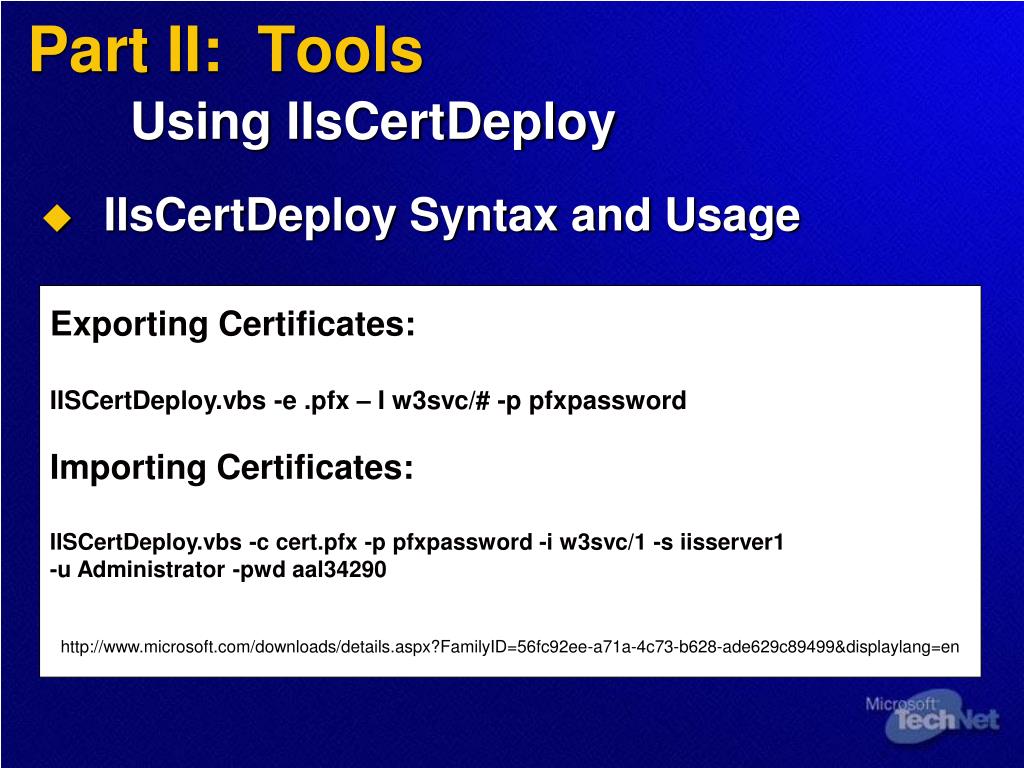 Part II: Tools
Using IIsCertDeploy

IIsCertDeploy Syntax and Usage

Exporting Certificates:

IISCertDeploy.vbs -e .pfx – I w3svc/# -p pfxpassword

Importing Certificates:

IISCertDeploy.vbs -c cert.pfx -p pfxpassword -i w3svc/1 -s iisserver1
-u Administrator -pwd aal34290

http://www.microsoft.com/downloads/details.aspx?FamilyID=56fc92ee-a71a-4c73-b628-ade629c89499&displaylang=en

Microsoft TechNet